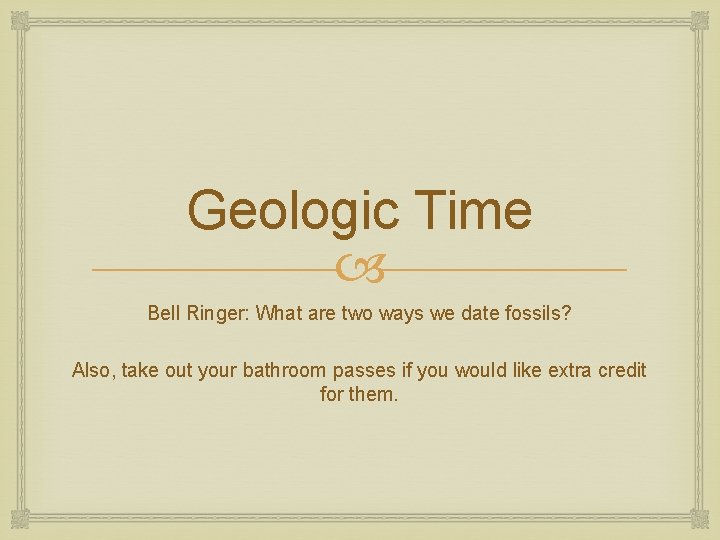 Geologic Time

Bell Ringer: What are two ways we date fossils?

Also, take out your bathroom passes if you would like extra credit for them.